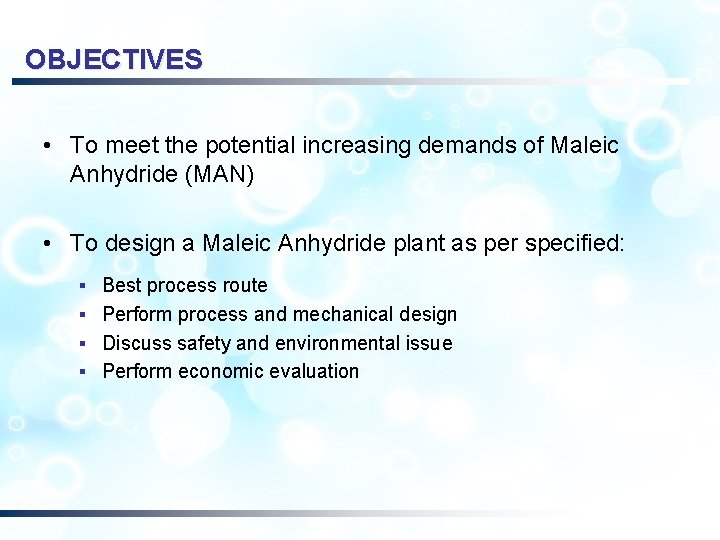 OBJECTIVES

• To meet the potential increasing demands of Maleic Anhydride (MAN)

• To design a Maleic Anhydride plant as per specified:

▪ Best process route
▪ Perform process and mechanical design
▪ Discuss safety and environmental issue
▪ Perform economic evaluation